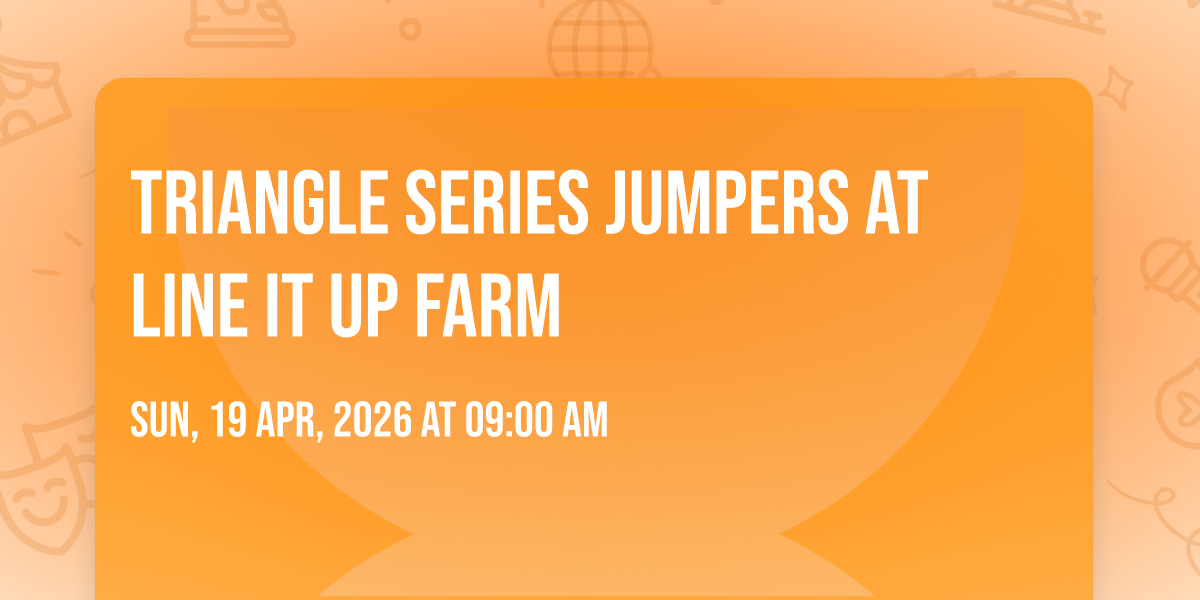 TRIANGLE SERIES JUMPERS AT LINE IT UP FARM

SUN, 19 APR, 2026 AT 09:00 AM